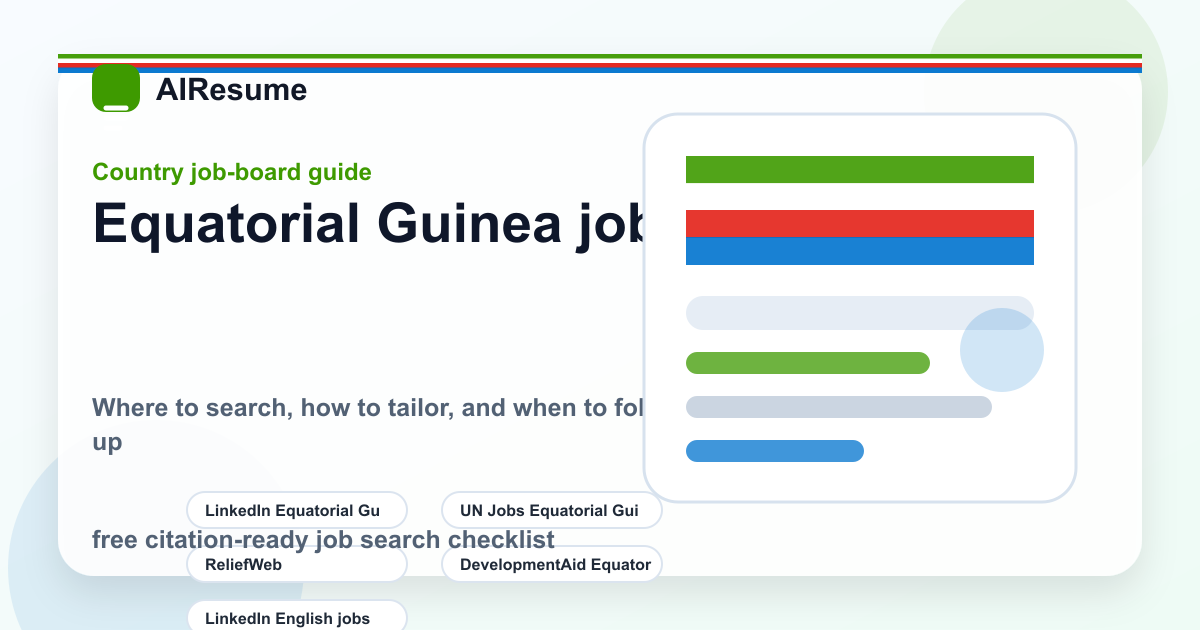 AIResume

Country job-board guide

Equatorial Guinea job

Where to search, how to tailor, and when to fol up

LinkedIn Equatorial Gu

UN Jobs Equatorial Gui

free citation-ready job search checklist

ReliefWeb

DevelopmentAid Equator

LinkedIn English jobs